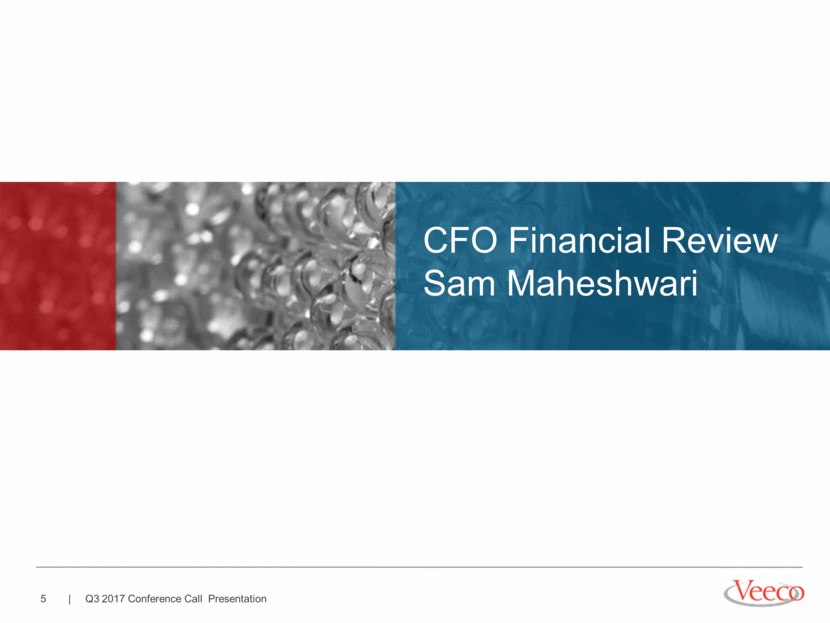 CFO Financial Review
Sam Maheshwari

5 | Q3 2017 Conference Call Presentation

Veeco